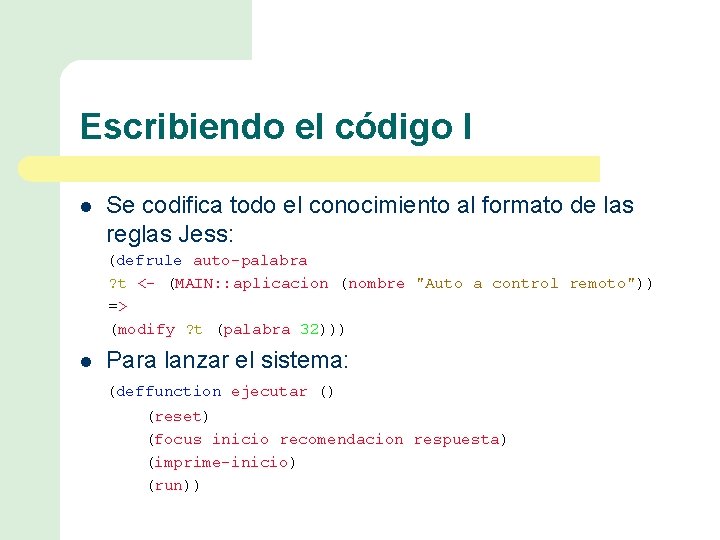 Escribiendo el código I

- Se codifica todo el conocimiento al formato de las reglas Jess:

(defrule auto-palabra
?t <- (MAIN::aplicacion (nombre "Auto a control remoto"))
=>
(modify ?t (palabra 32)))

- Para lanzar el sistema:

(deffunction ejecutar ()
(reset)
(focus inicio recomendacion respuesta)
(imprime-inicio)
(run))